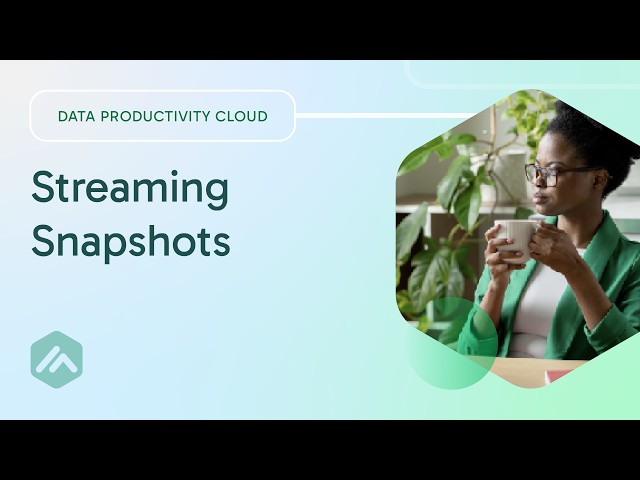 DATA PRODUCTIVITY CLOUD

Streaming Snapshots